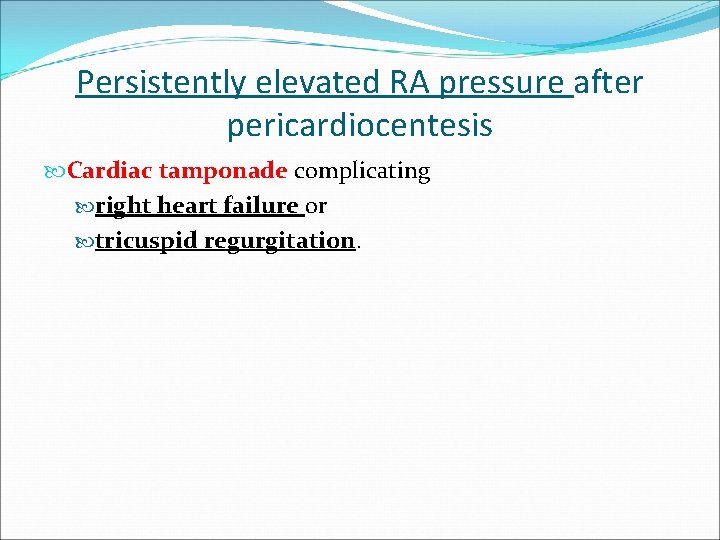 Persistently elevated RA pressure after pericardiocentesis

Cardiac tamponade complicating
right heart failure or
tricuspid regurgitation.